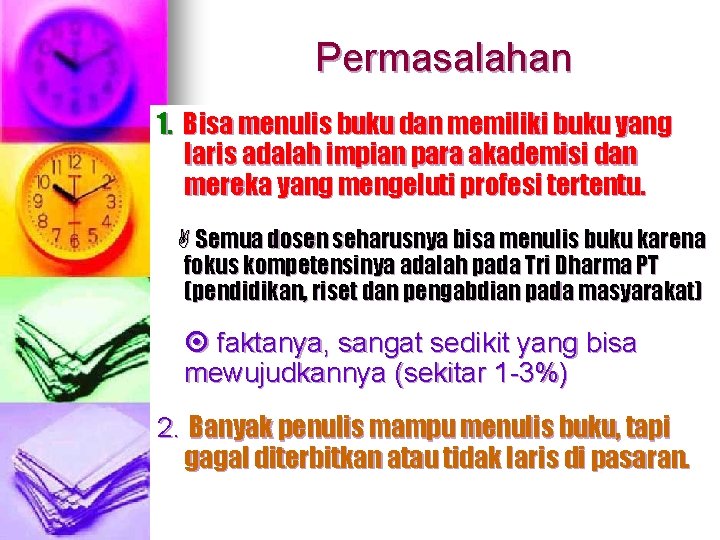 Permasalahan

1. Bisa menulis buku dan memiliki buku yang laris adalah impian para akademisi dan mereka yang mengeluti profesi tertentu.

✌ Semua dosen seharusnya bisa menulis buku karena fokus kompetensinya adalah pada Tri Dharma PT (pendidikan, riset dan pengabdian pada masyarakat)

⊙ faktanya, sangat sedikit yang bisa mewujudkannya (sekitar 1-3%)

2. Banyak penulis mampu menulis buku, tapi gagal diterbitkan atau tidak laris di pasaran.